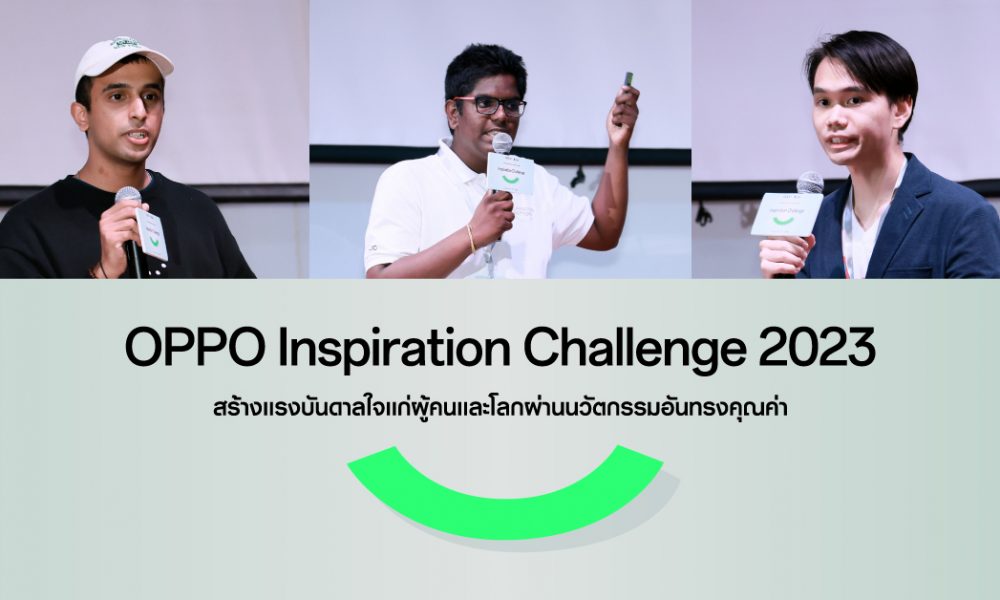 OPPO Inspiration Challenge 2023

สร้างแรงบันดาลใจแก่ผู้คนและโลกผ่านนวัตกรรมอันทรงคุณค่า